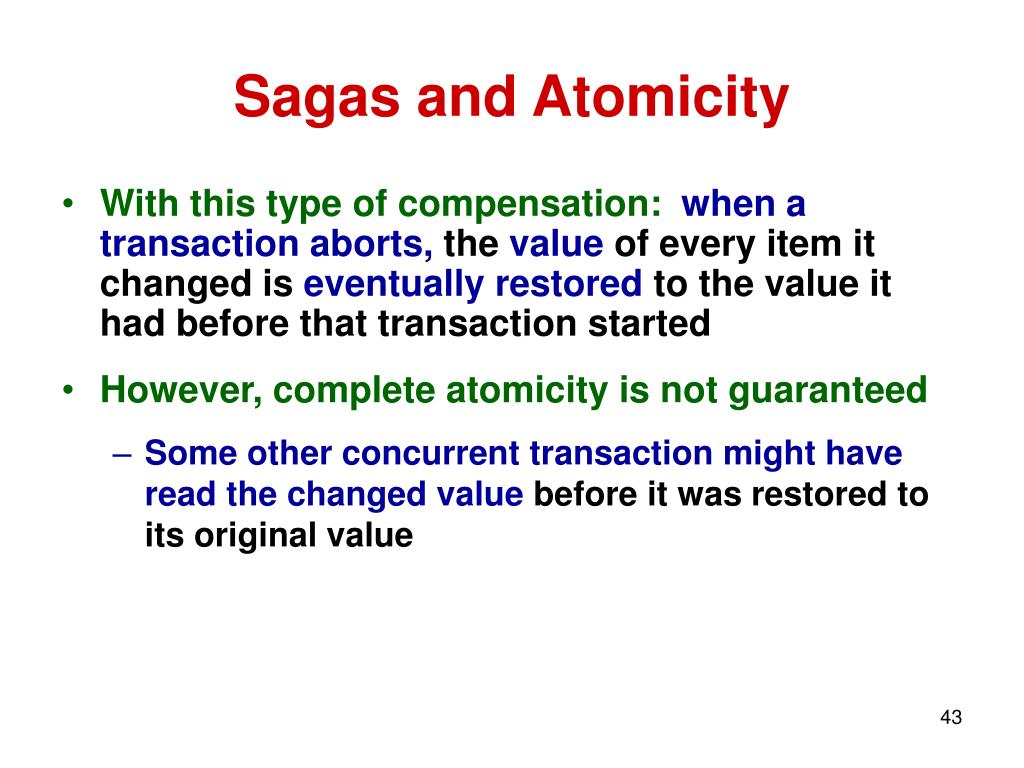 Sagas and Atomicity

• With this type of compensation: when a transaction aborts, the value of every item it changed is eventually restored to the value it had before that transaction started

• However, complete atomicity is not guaranteed

– Some other concurrent transaction might have read the changed value before it was restored to its original value

43